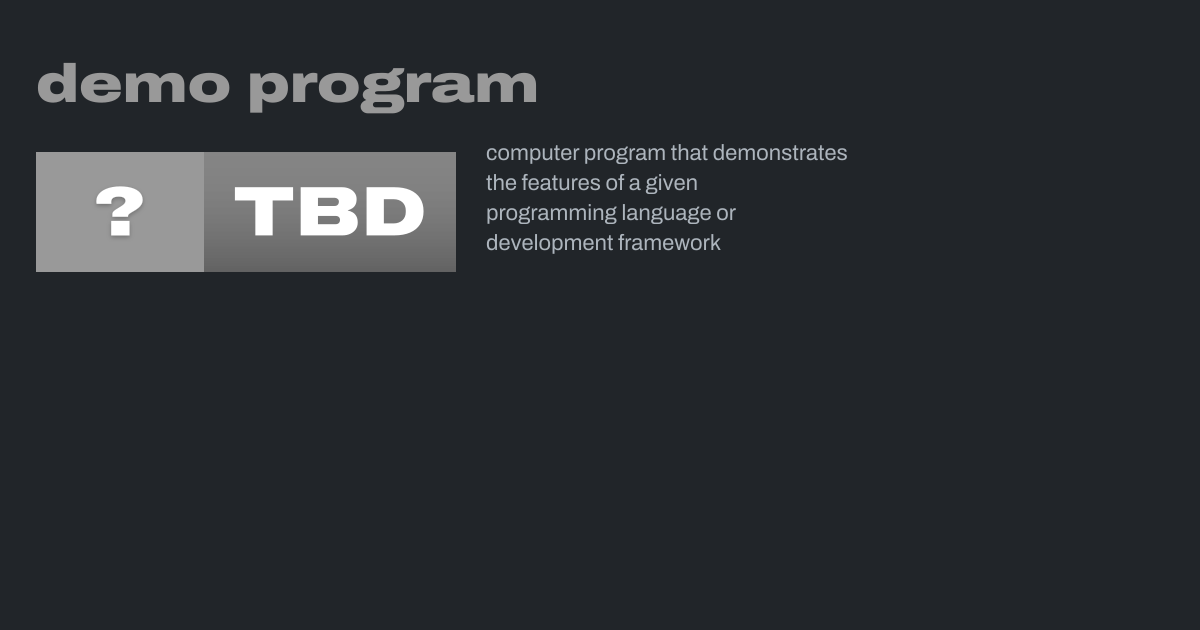 demo program

?

TBD

computer program that demonstrates the features of a given programming language or development framework